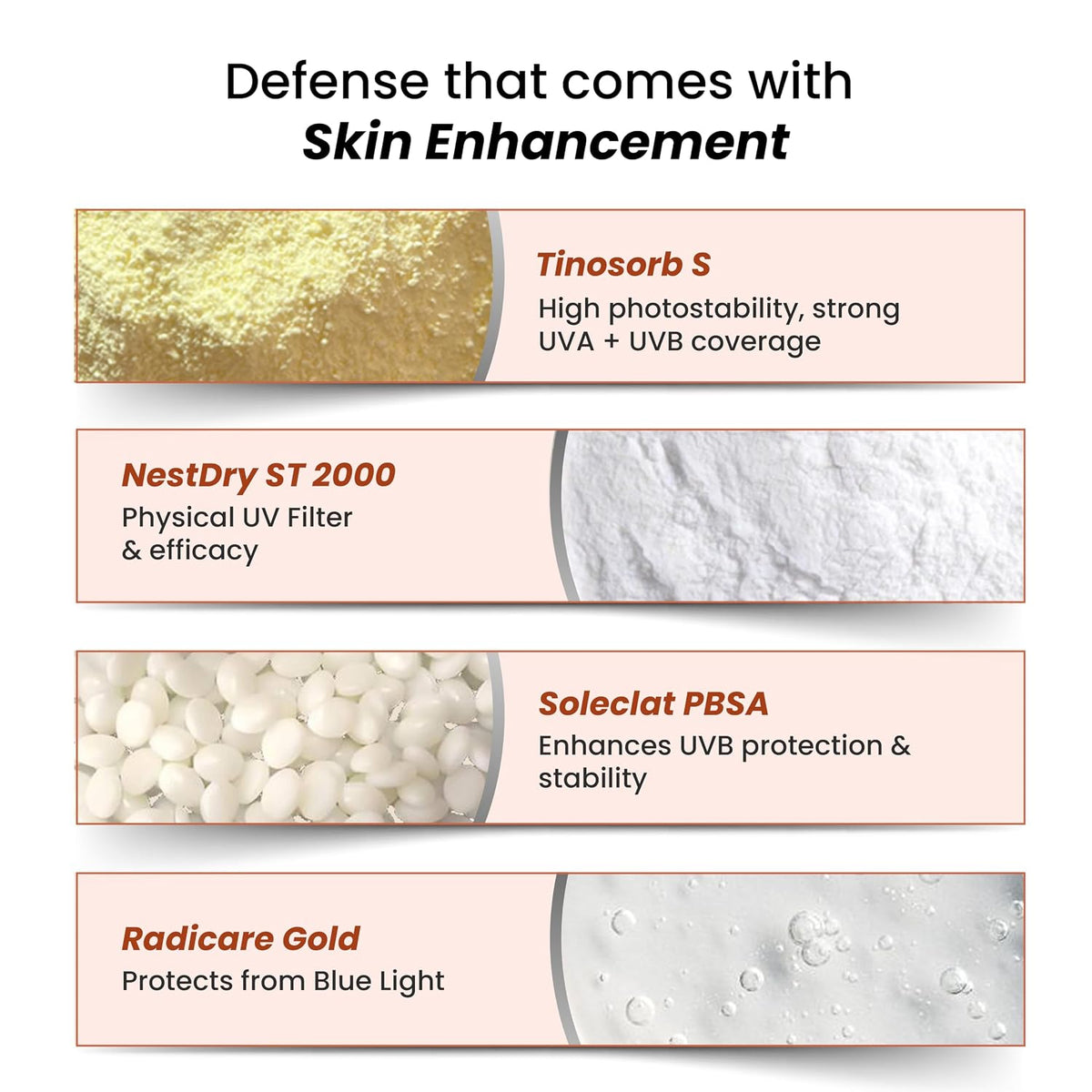 Defense that comes with
Skin Enhancement

Tinosorb S
High photostability, strong UVA + UVB coverage

NestDry ST 2000
Physical UV Filter & efficacy

Soleclat PBSA
Enhances UVB protection & stability

Radicare Gold
Protects from Blue Light